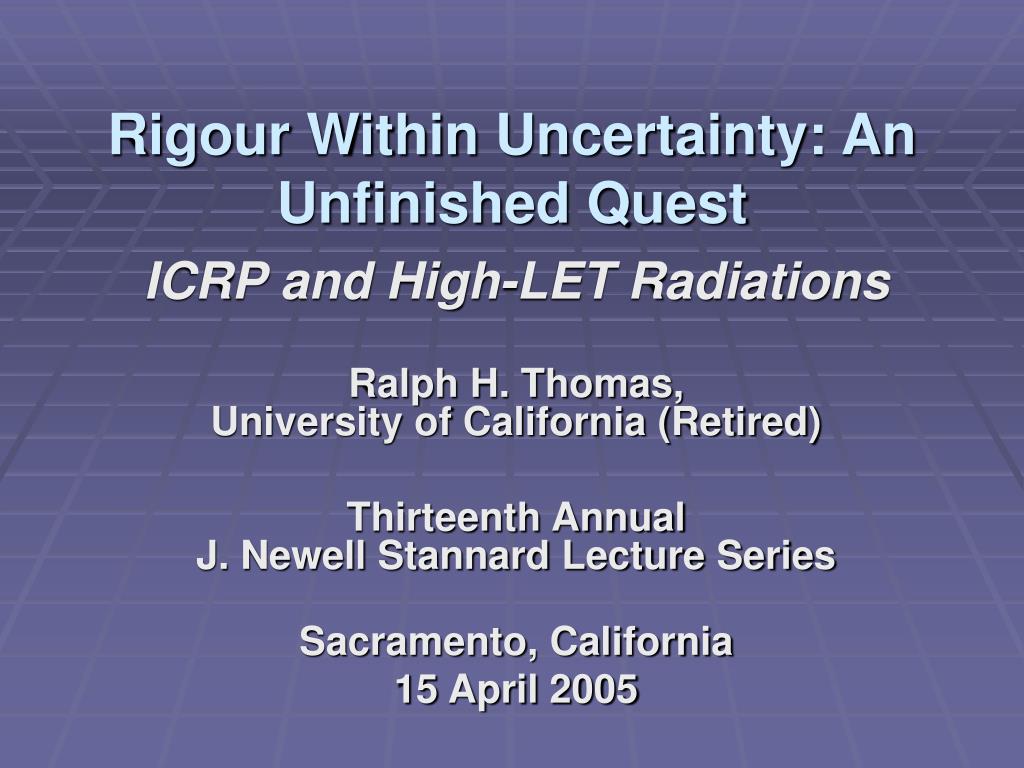 Rigour Within Uncertainty: An Unfinished Quest

ICRP and High-LET Radiations

Ralph H. Thomas,
University of California (Retired)

Thirteenth Annual
J. Newell Stannard Lecture Series

Sacramento, California
15 April 2005